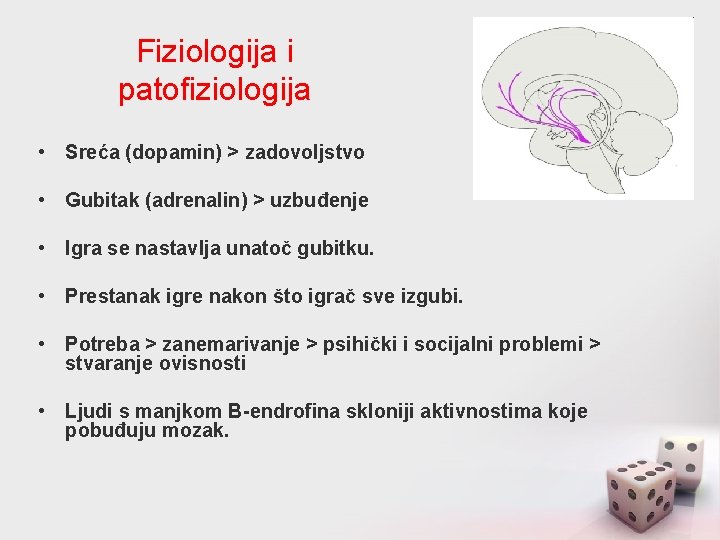 Fiziologija i patofiziologija

• Sreća (dopamin) > zadovoljstvo

• Gubitak (adrenalin) > uzbuđenje

• Igra se nastavlja unatoč gubitku.

• Prestanak igre nakon što igrač sve izgubi.

• Potreba > zanemarivanje > psihički i socijalni problemi > stvaranje ovisnosti

• Ljudi s manjkom B-endrofina skloniji aktivnostima koje pobuđuju mozak.